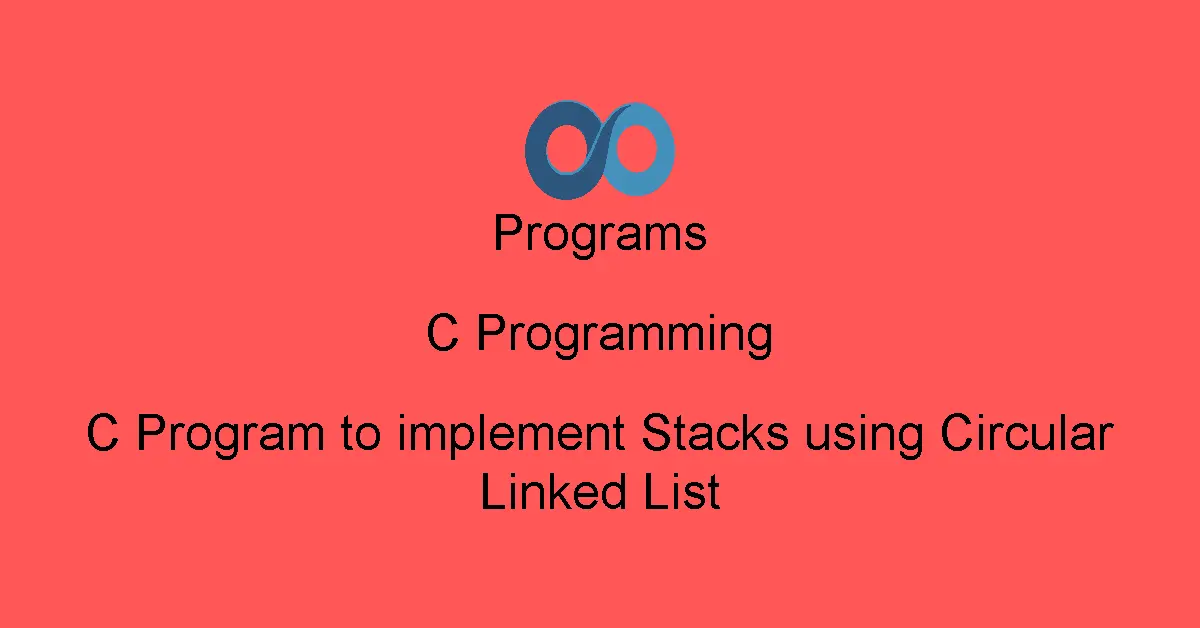 Programs

C Programming

C Program to implement Stacks using Circular Linked List